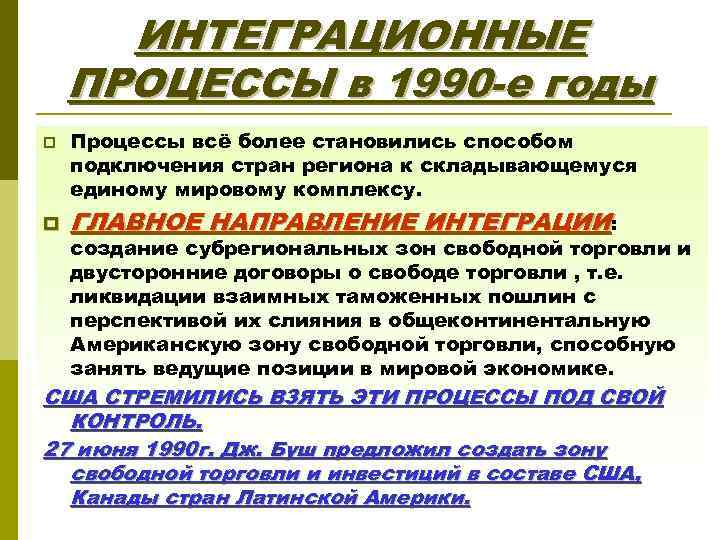 ИНТЕГРАЦИОННЫЕ ПРОЦЕССЫ в 1990-е годы

Процессы всё более становились способом подключения стран региона к складывающемуся единому мировому комплексу.

ГЛАВНОЕ НАПРАВЛЕНИЕ ИНТЕГРАЦИИ: создание субрегиональных зон свободной торговли и двусторонние договоры о свободе торговли , т.е. ликвидации взаимных таможенных пошлин с перспективой их слияния в общеконтинентальную Американскую зону свободной торговли, способную занять ведущие позиции в мировой экономике.

США СТРЕМИЛИСЬ ВЗЯТЬ ЭТИ ПРОЦЕССЫ ПОД СВОЙ КОНТРОЛЬ.

27 июня 1990г. Дж. Буш предложил создать зону свободной торговли и инвестиций в составе США, Канады стран Латинской Америки.